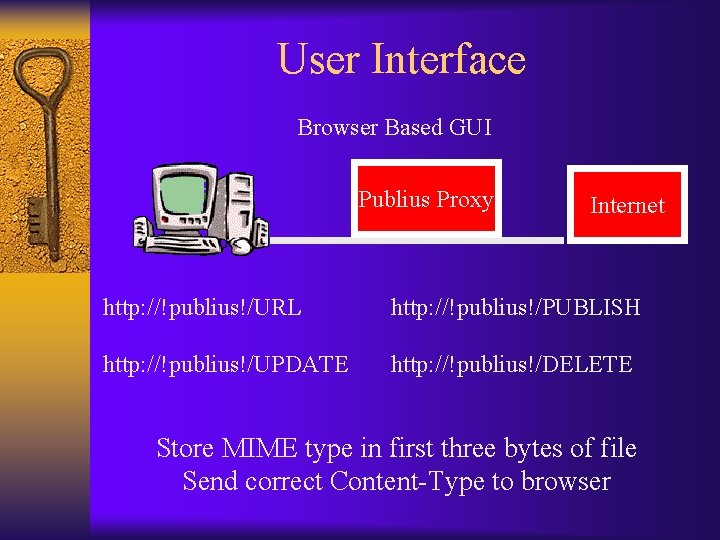 User Interface

Browser Based GUI

Publius Proxy

Internet

http://!publius!/URL

http://!publius!/PUBLISH

http://!publius!/UPDATE

http://!publius!/DELETE

Store MIME type in first three bytes of file
Send correct Content-Type to browser